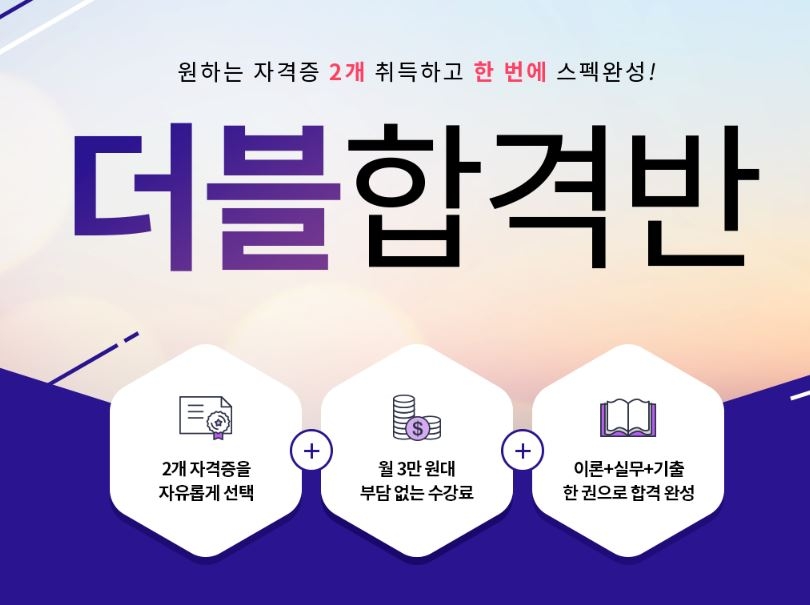 원하는 자격증 2개 취득하고 한 번에 스펙완성!

더블합격반

2개 자격증을 자유롭게 선택

+

월 3만 원대 부담 없는 수강료

+

이론+실무+기출 한 권으로 합격 완성